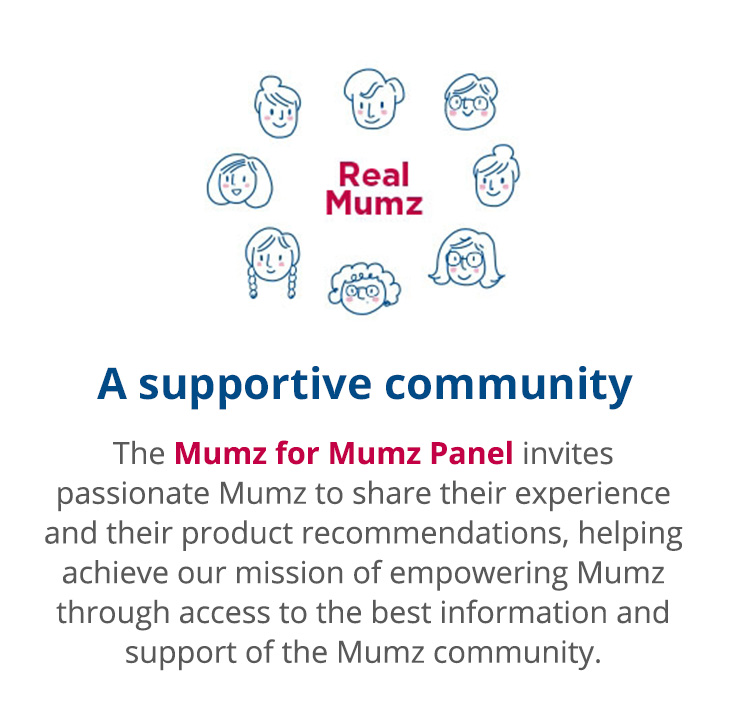 Real Mumz

A supportive community

The Mumz for Mumz Panel invites passionate Mumz to share their experience and their product recommendations, helping achieve our mission of empowering Mumz through access to the best information and support of the Mumz community.